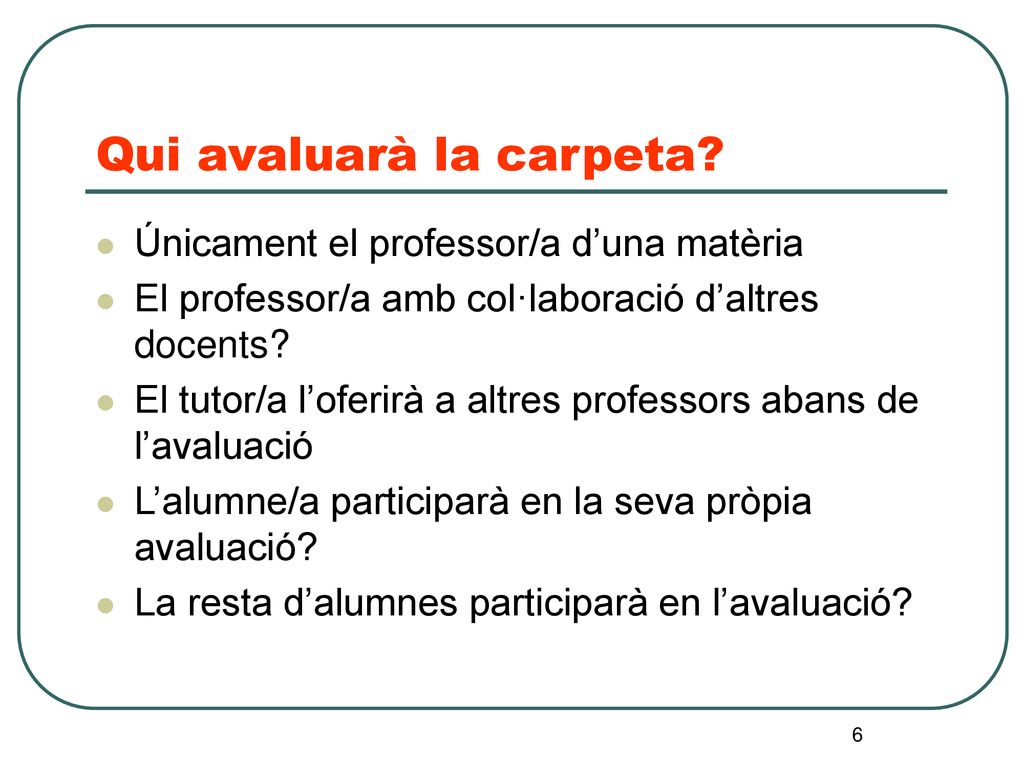 Qui avaluarà la carpeta?

- Únicament el professor/a d’una matèria
- El professor/a amb col·laboració d’altres docents?
- El tutor/a l’oferirà a altres professors abans de l’avaluació
- L’alumne/a participarà en la seva pròpia avaluació?
- La resta d’alumnes participarà en l’avaluació?

6